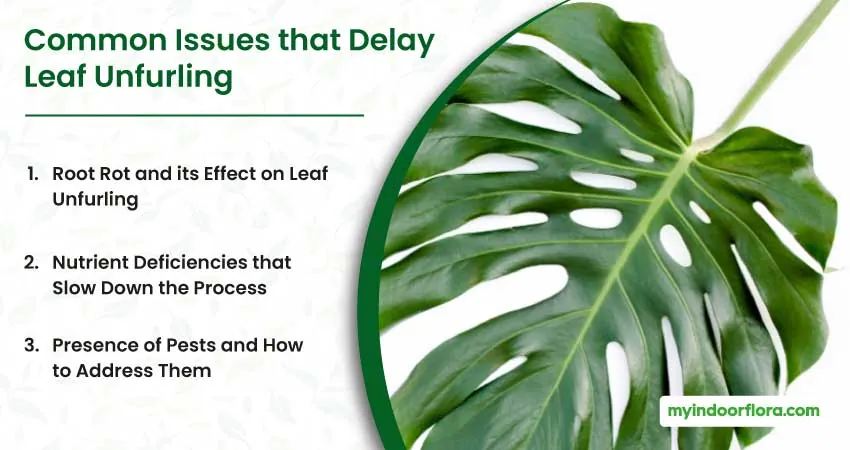 Common Issues that Delay Leaf Unfurling

1. Root Rot and its Effect on Leaf Unfurling

2. Nutrient Deficiencies that Slow Down the Process

3. Presence of Pests and How to Address Them

myindoorflora.com